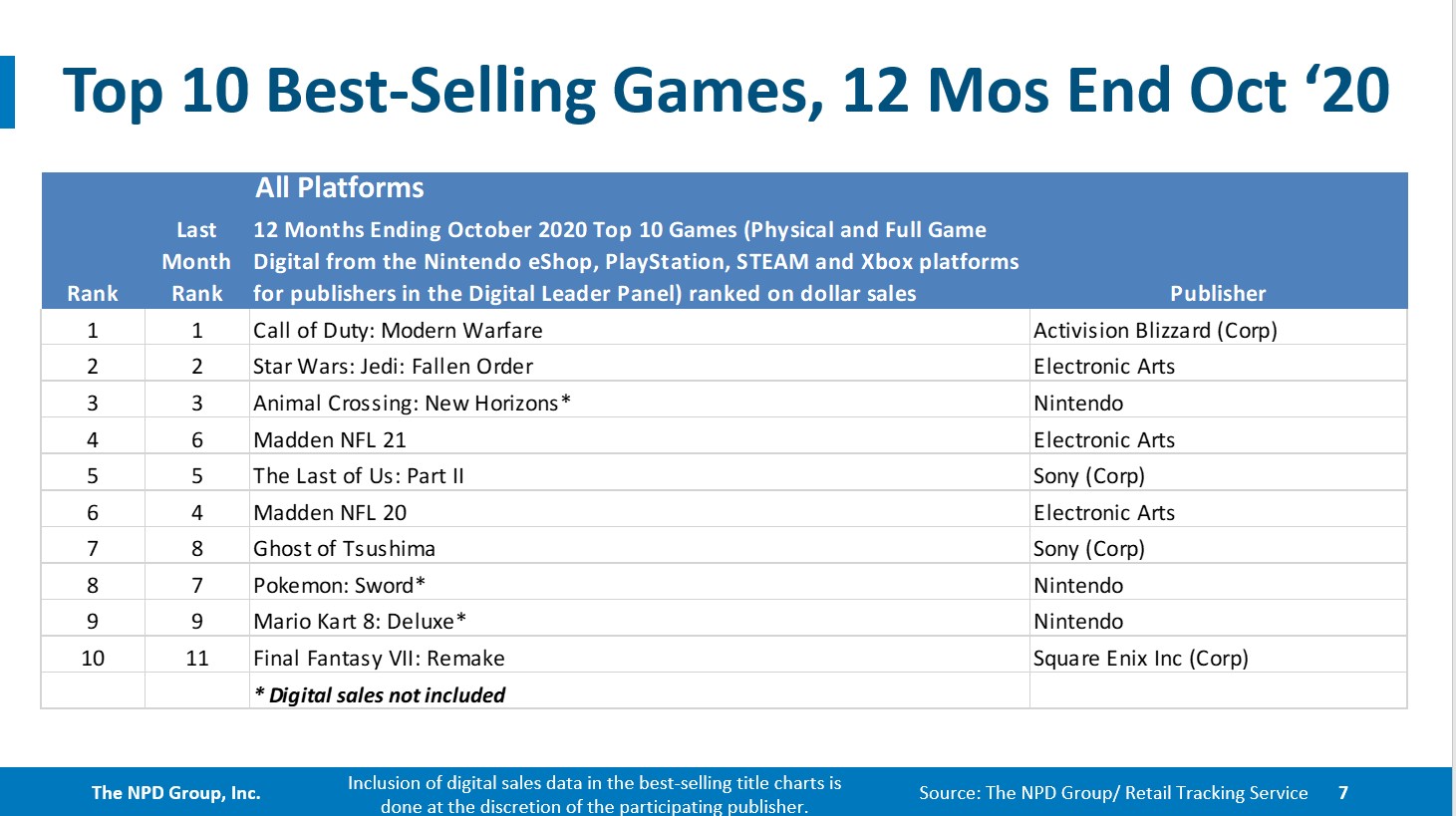 Top 10 Best-Selling Games, 12 Mos End Oct '20

| Rank | Last Month Rank | All Platforms 12 Months Ending October 2020 Top 10 Games (Physical and Full Game Digital from the Nintendo eShop, PlayStation, STEAM and Xbox platforms for publishers in the Digital Leader Panel) ranked on dollar sales | Publisher |
|---|---|---|---|
| 1 | 1 | Call of Duty: Modern Warfare | Activision Blizzard (Corp) |
| 2 | 2 | Star Wars: Jedi: Fallen Order | Electronic Arts |
| 3 | 3 | Animal Crossing: New Horizons* | Nintendo |
| 4 | 6 | Madden NFL 21 | Electronic Arts |
| 5 | 5 | The Last of Us: Part II | Sony (Corp) |
| 6 | 4 | Madden NFL 20 | Electronic Arts |
| 7 | 8 | Ghost of Tsushima | Sony (Corp) |
| 8 | 7 | Pokemon: Sword* | Nintendo |
| 9 | 9 | Mario Kart 8: Deluxe* | Nintendo |
| 10 | 11 | Final Fantasy VII: Remake | Square Enix Inc (Corp) |
| | | * Digital sales not included | |

The NPD Group, Inc.

Inclusion of digital sales data in the best-selling title charts is done at the discretion of the participating publisher.

Source: The NPD Group/ Retail Tracking Service

7